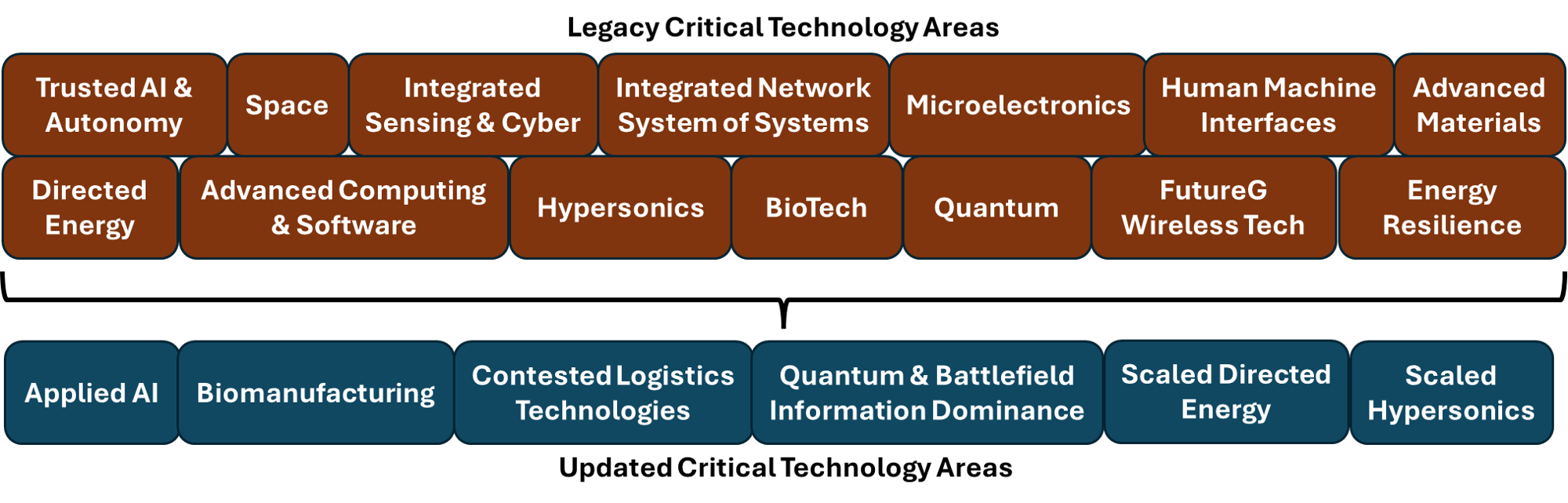 Legacy Critical Technology Areas

Trusted AI & Autonomy

Space

Integrated Sensing & Cyber

Integrated Network System of Systems

Microelectronics

Human Machine Interfaces

Advanced Materials

Directed Energy

Advanced Computing & Software

Hypersonics

BioTech

Quantum

FutureG Wireless Tech

Energy Resilience

Applied AI

Biomanufacturing

Contested Logistics Technologies

Quantum & Battlefield Information Dominance

Scaled Directed Energy

Scaled Hypersonics

Updated Critical Technology Areas